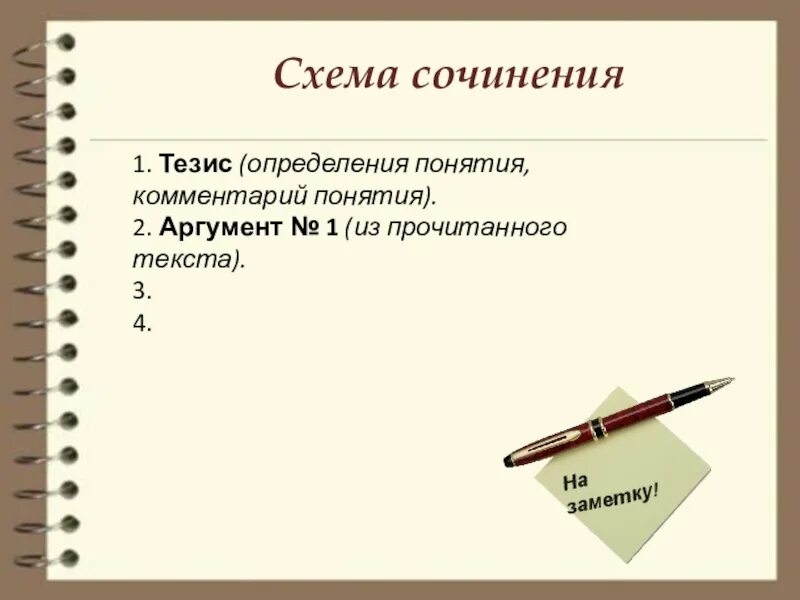 Схема сочинения

1. Тезис (определения понятия, комментарий понятия).
2. Аргумент № 1 (из прочитанного текста).
3.
4.

На заметку!